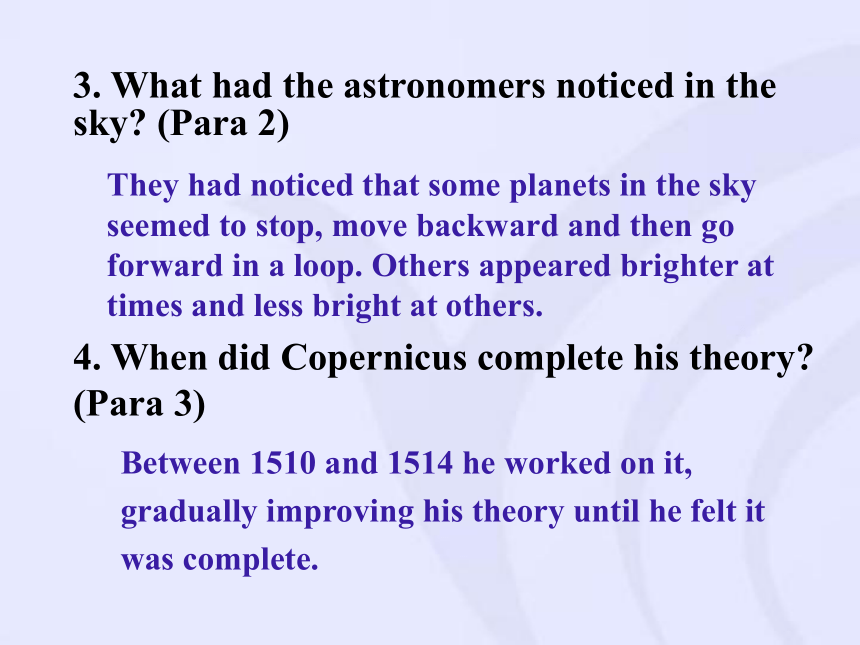 3. What had the astronomers noticed in the sky? (Para 2)

They had noticed that some planets in the sky seemed to stop, move backward and then go forward in a loop. Others appeared brighter at times and less bright at others.

4. When did Copernicus complete his theory? (Para 3)

Between 1510 and 1514 he worked on it, gradually improving his theory until he felt it was complete.